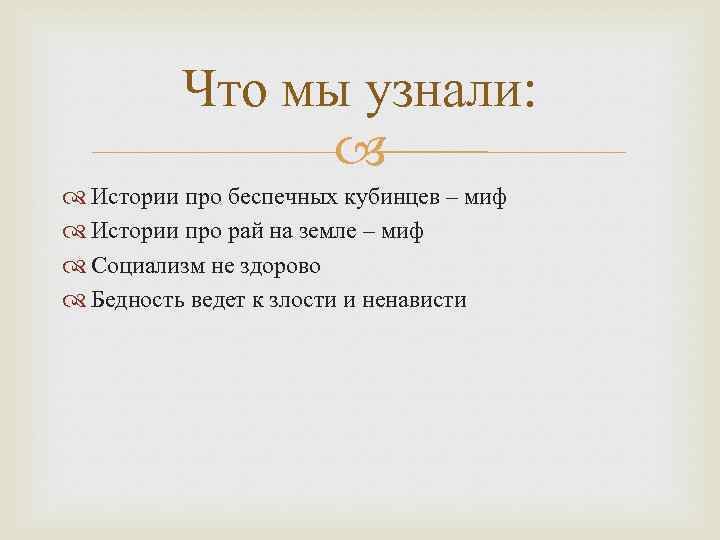 Что мы узнали:

Истории про беспечных кубинцев – миф
Истории про рай на земле – миф
Социализм не здорово
Бедность ведет к злости и ненависти